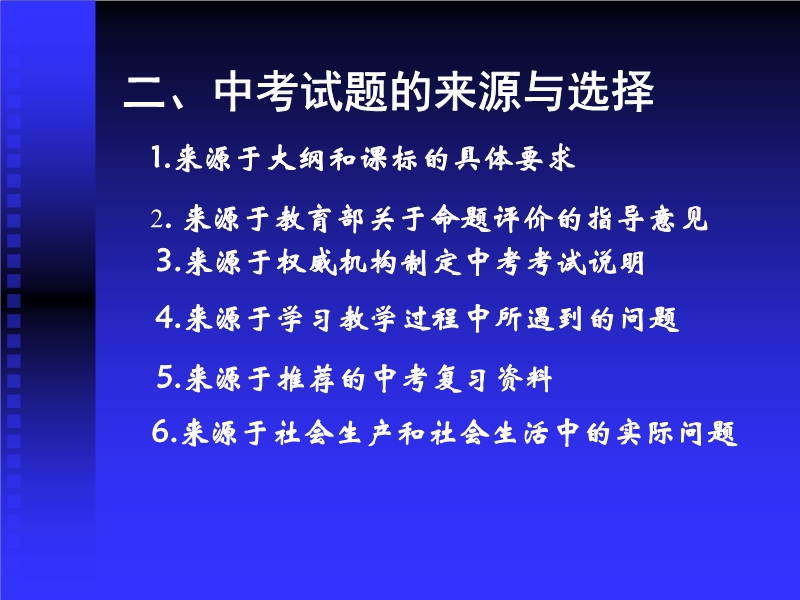 二、中考试题的来源与选择

1.来源于大纲和课标的具体要求

2. 来源于教育部关于命题评价的指导意见

3.来源于权威机构制定中考考试说明

4.来源于学习教学过程中所遇到的问题

5.来源于推荐的中考复习资料

6.来源于社会生产和社会生活中的实际问题